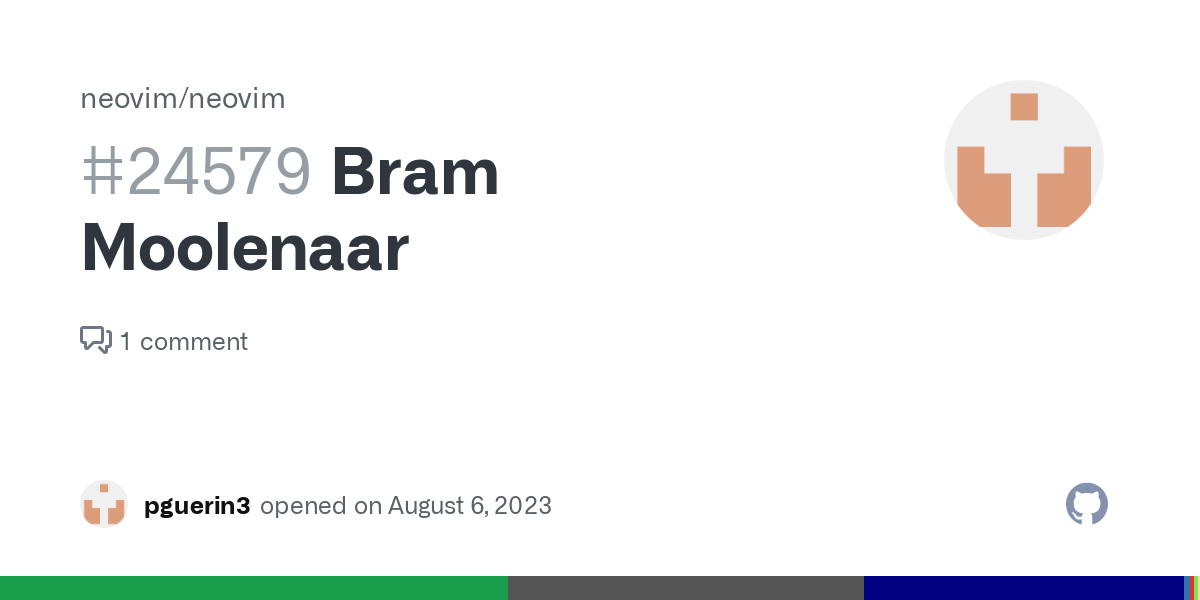 neovim/neovim

#24579 Bram Moolenaar

1 comment

pguerin3 opened on August 6, 2023